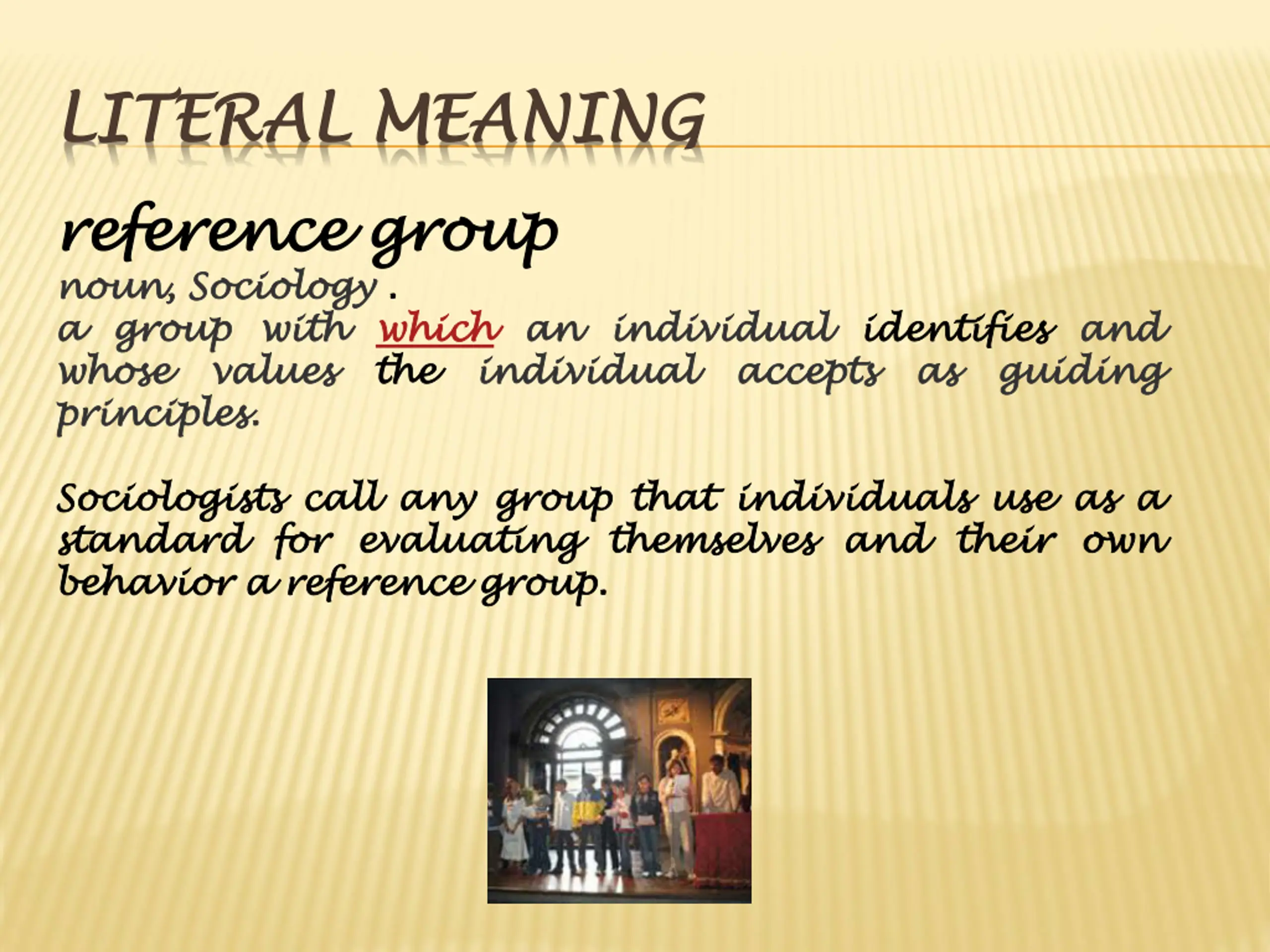 LITERAL MEANING

reference group
noun, Sociology .
a group with which an individual identifies and whose values the individual accepts as guiding principles.

Sociologists call any group that individuals use as a standard for evaluating themselves and their own behavior a reference group.